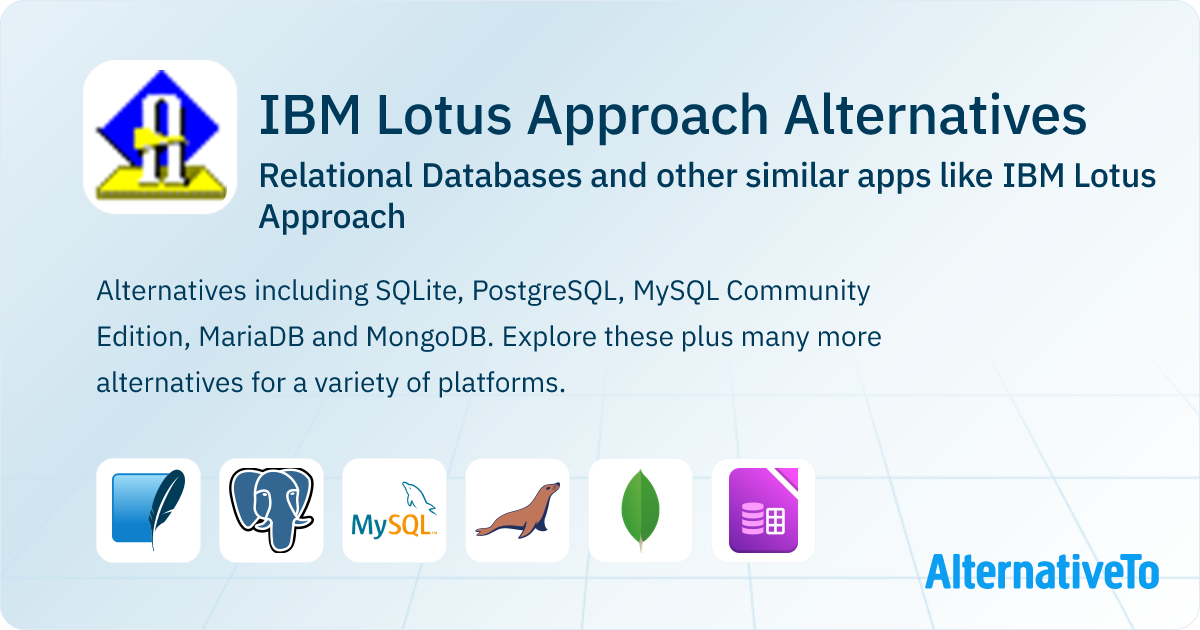 IBM Lotus Approach Alternatives

Relational Databases and other similar apps like IBM Lotus Approach

Alternatives including SQLite, PostgreSQL, MySQL Community Edition, MariaDB and MongoDB. Explore these plus many more alternatives for a variety of platforms.

MySQL

AlternativeTo